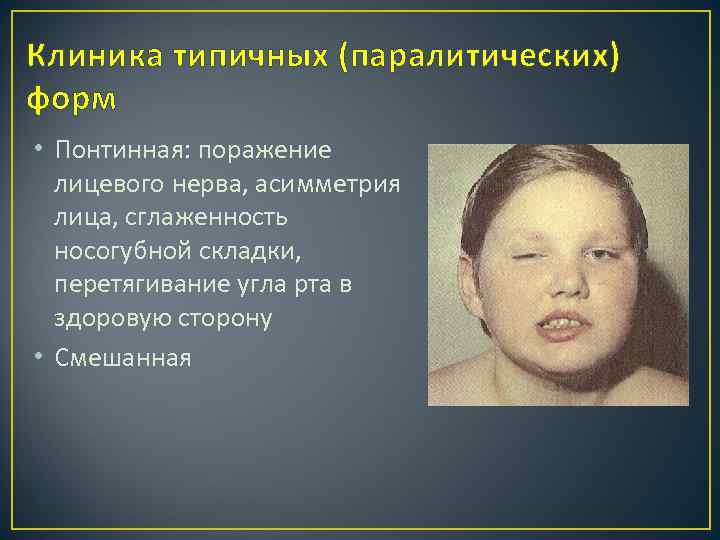 Клиника типичных (паралитических) форм

• Понтинная: поражение лицевого нерва, асимметрия лица, сглаженность носогубной складки, перетягивание угла рта в здоровую сторону

• Смешанная